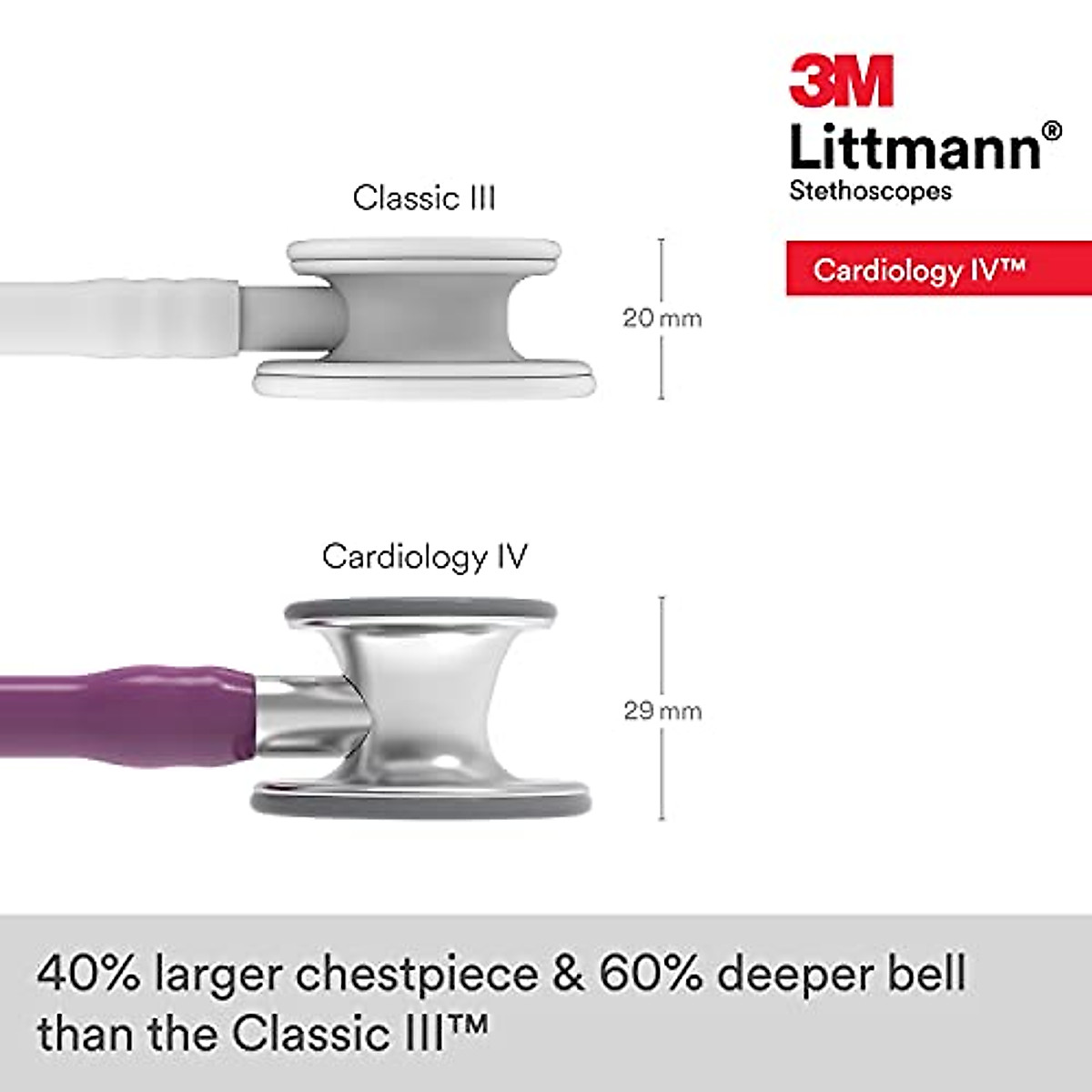 3M
Littmann®
Stethoscopes

Cardiology IV™

Classic III

20 mm

Cardiology IV

29 mm

40% larger chestpiece & 60% deeper bell than the Classic III™